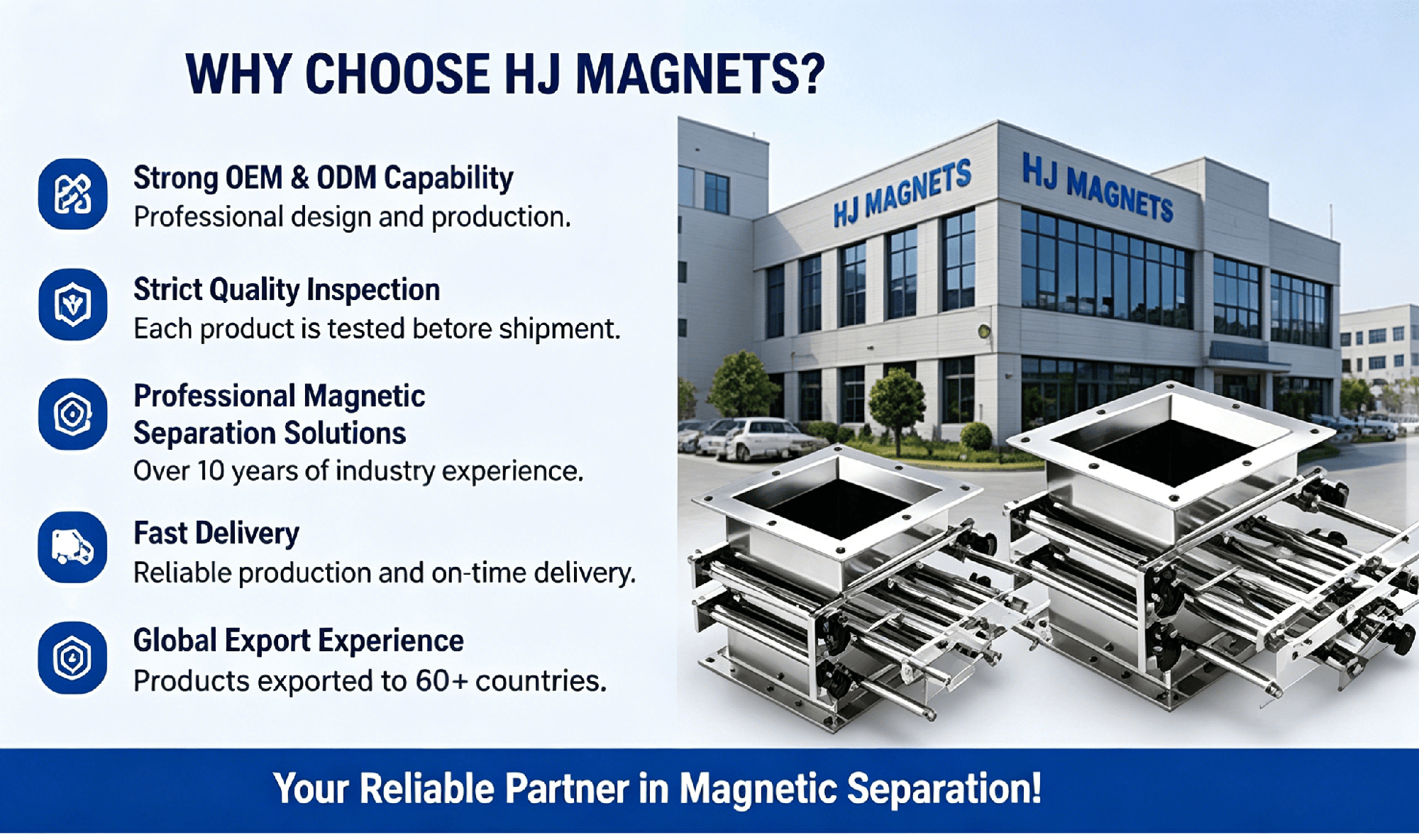 WHY CHOOSE HJ MAGNETS?

Strong OEM & ODM Capability
Professional design and production.

Strict Quality Inspection
Each product is tested betore shipment.

Professional Magnetic Separation Solutions
Over 10 years of industry experience.

Fast Delivery
Reliable production and on-time delivery.

Global Export Experience
Products exported to 60+ countries.

HJ MAGNETS

HJ MAGNETS

Your Reliable Partner in Magnetic Separation!